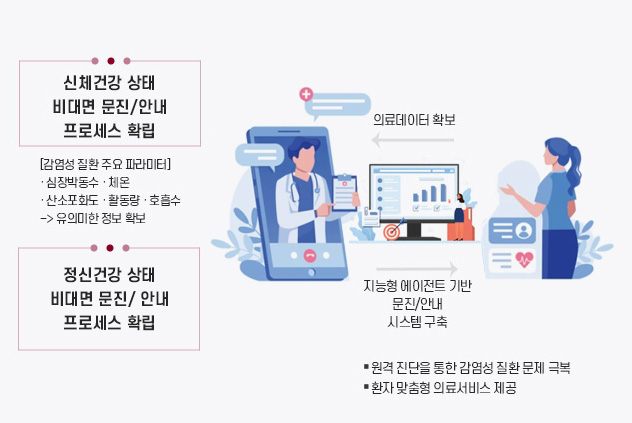 신체건강 상태
비대면 문진/안내
프로세스 확립

[감염성 질환 주요 파라미터]
· 심장박동수 · 체온
· 산소포화도 · 활동량 · 호흡수
-> 유의미한 정보 확보

정신건강 상태
비대면 문진/ 안내
프로세스 확립

의료데이터 확보

지능형 에이전트 기반
문진/안내
시스템 구축

▪ 원격 진단을 통한 감염성 질환 문제 극복
▪ 환자 맞춤형 의료서비스 제공